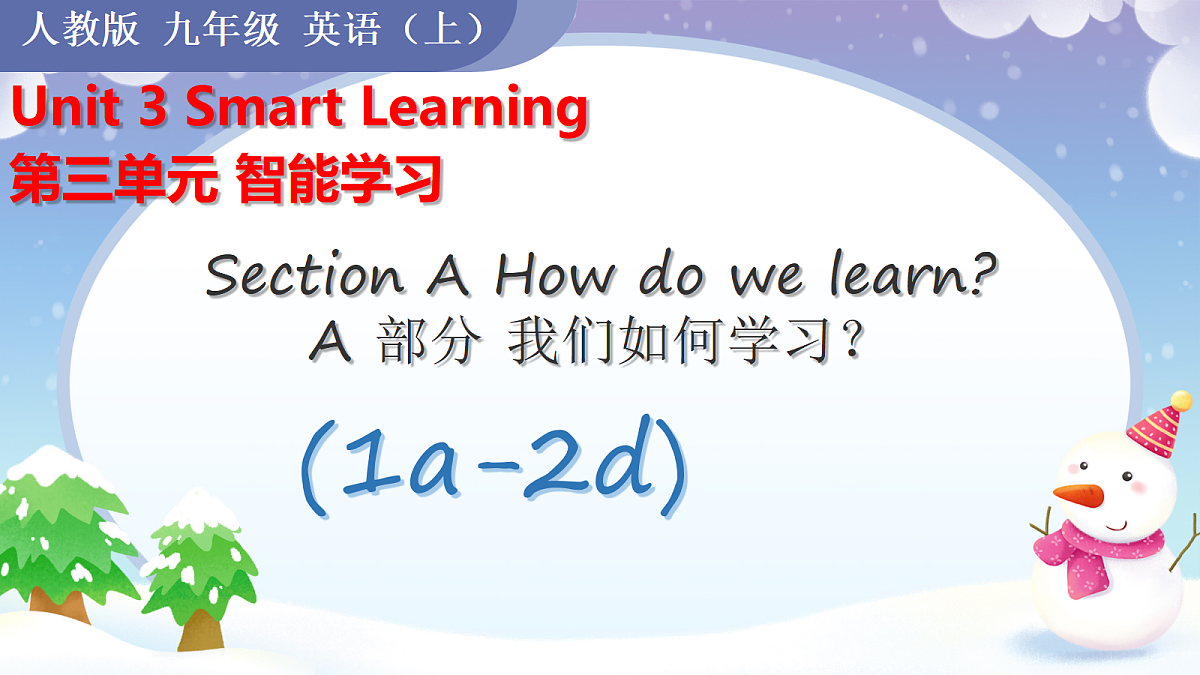 人教版 九年级 英语（上）

Unit 3 Smart Learning
第三单元 智能学习

Section A How do we learn?
A 部分 我们如何学习?

(1a-2d)